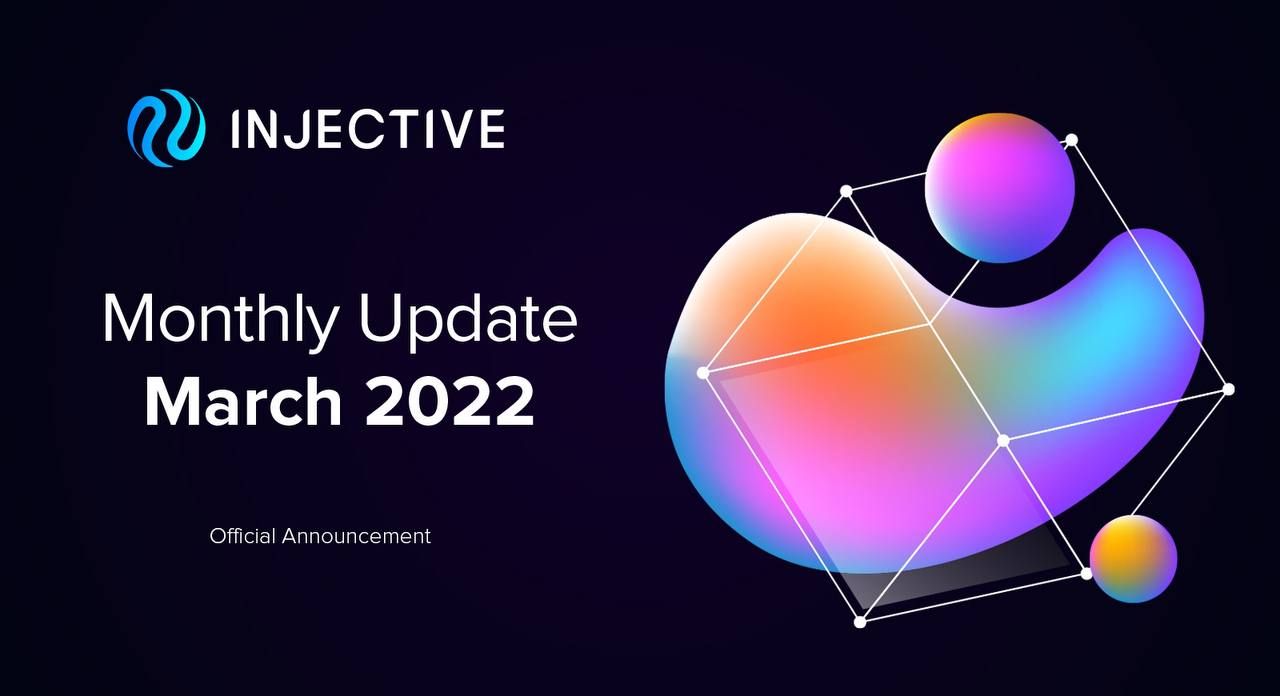 INJECTIVE

Monthly Update
March 2022

Official Announcement